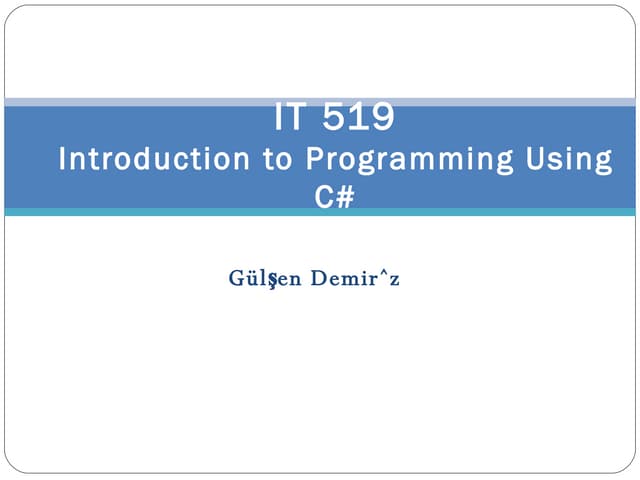 IT 519
Introduction to Programming Using C#

Gülşen Demir^z